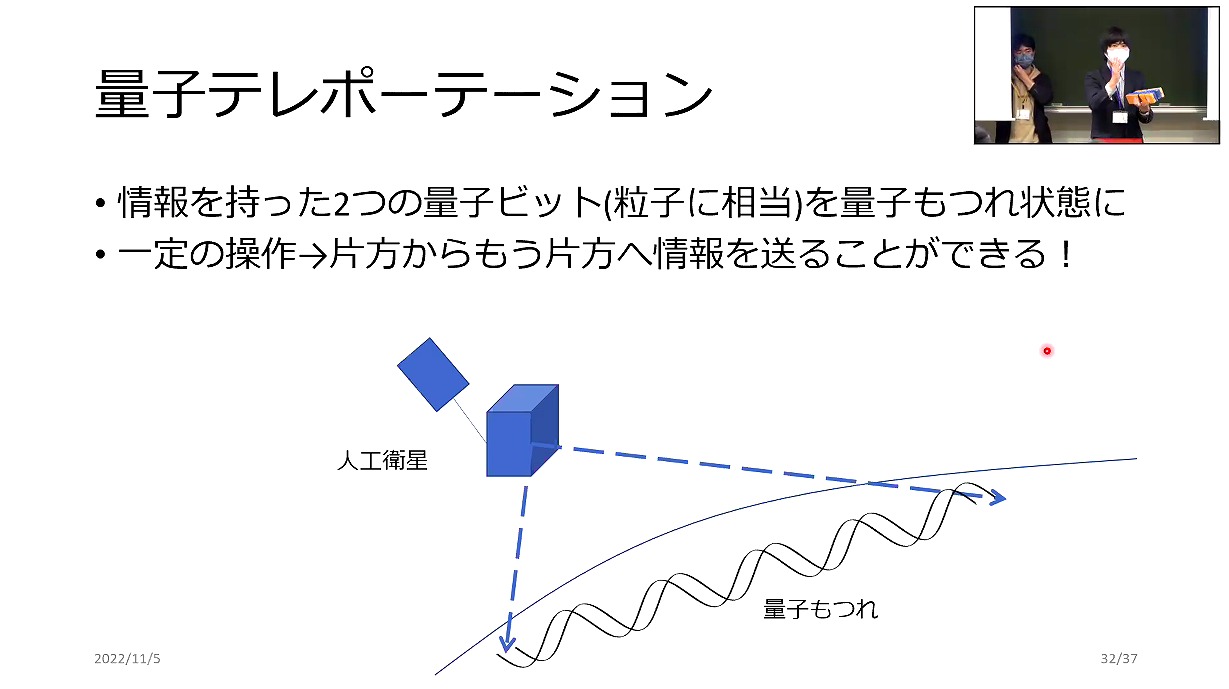 量子テレポーテーション

• 情報を持った2つの量子ビット(粒子に相当)を量子もつれ状態に
• 一定の操作→片方からもう片方へ情報を送ることができる！

人工衛星

量子もつれ

2022/11/5

32/37